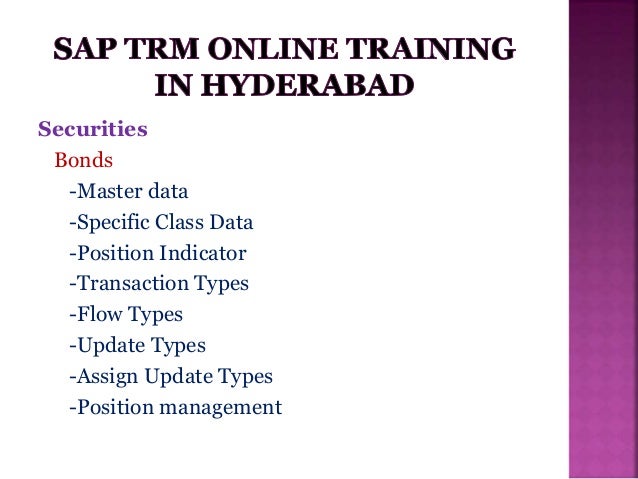 SAP TRM ONLINE TRAINING IN HYDERABAD

Securities

Bonds

-Master data

-Specific Class Data

-Position Indicator

-Transaction Types

-Flow Types

-Update Types

-Assign Update Types

-Position management